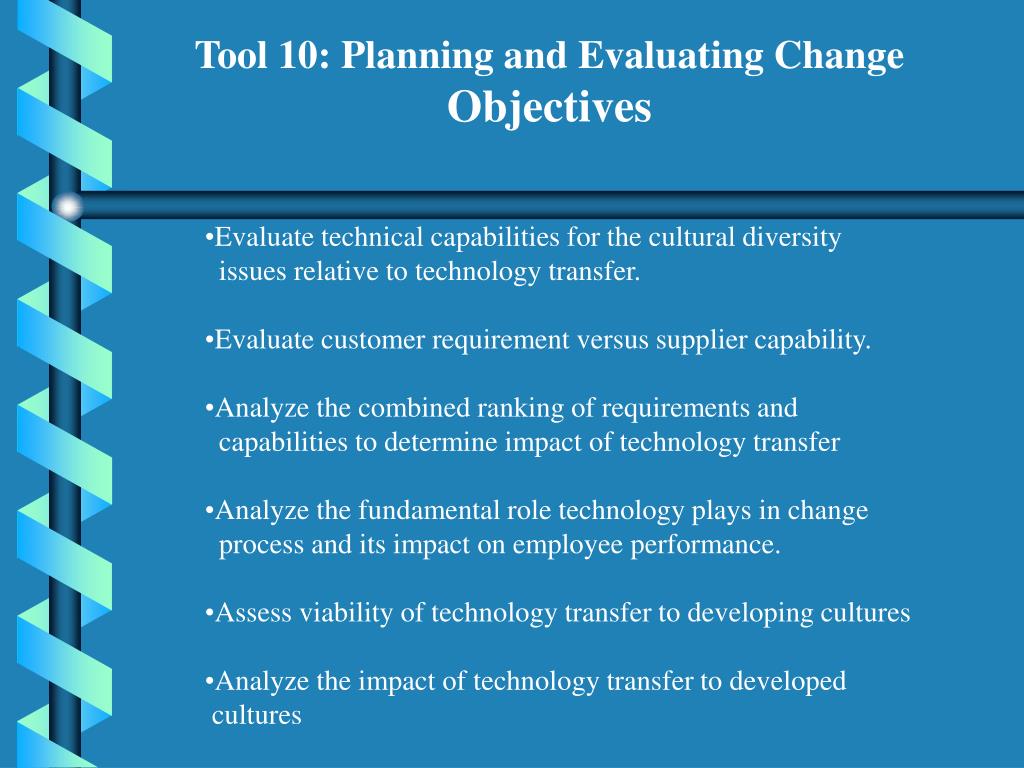 Tool 10: Planning and Evaluating Change
Objectives

•Evaluate technical capabilities for the cultural diversity issues relative to technology transfer.

•Evaluate customer requirement versus supplier capability.

•Analyze the combined ranking of requirements and capabilities to determine impact of technology transfer

•Analyze the fundamental role technology plays in change process and its impact on employee performance.

•Assess viability of technology transfer to developing cultures

•Analyze the impact of technology transfer to developed cultures